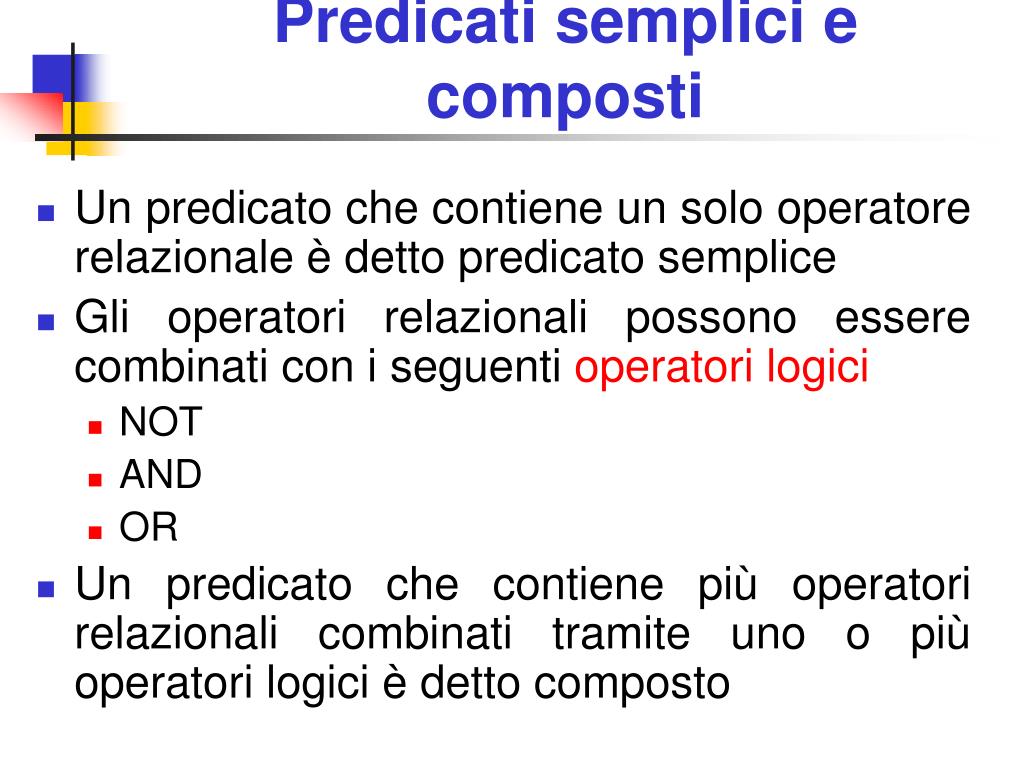 Predicati semplici e composti

Un predicato che contiene un solo operatore relazionale è detto predicato semplice

Gli operatori relazionali possono essere combinati con i seguenti operatori logici

NOT

AND

OR

Un predicato che contiene più operatori relazionali combinati tramite uno o più operatori logici è detto composto